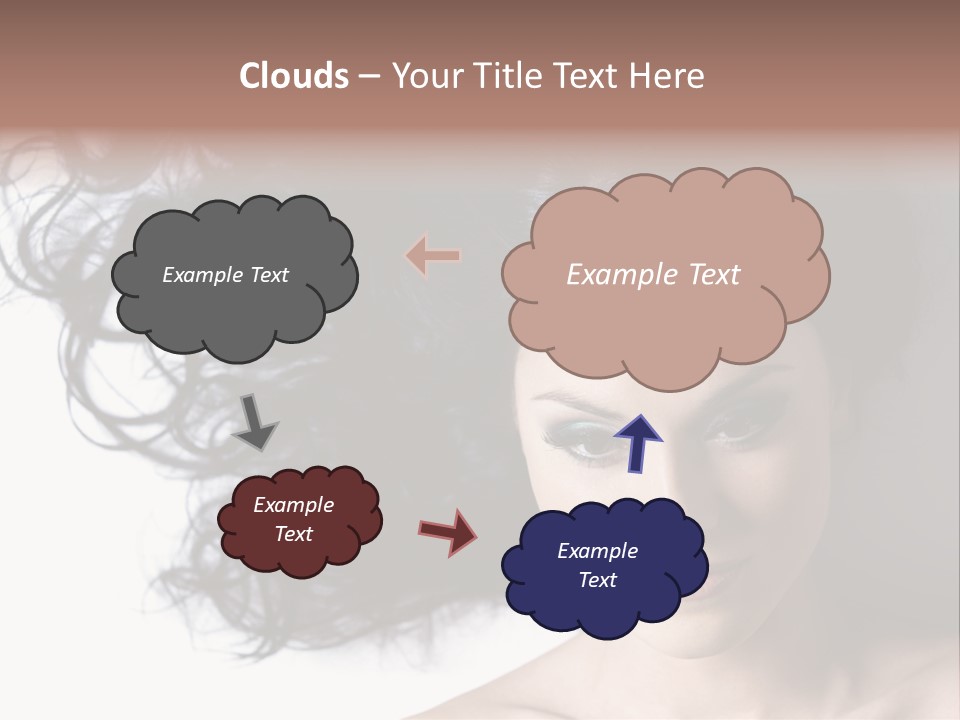 Clouds – Your Title Text Here

Example Text

Example Text

Example Text

Example Text